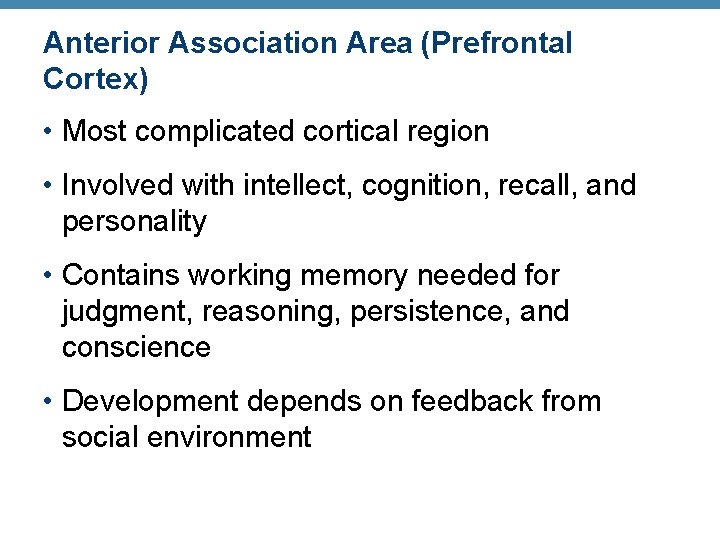 Anterior Association Area (Prefrontal Cortex)

• Most complicated cortical region

• Involved with intellect, cognition, recall, and personality

• Contains working memory needed for judgment, reasoning, persistence, and conscience

• Development depends on feedback from social environment